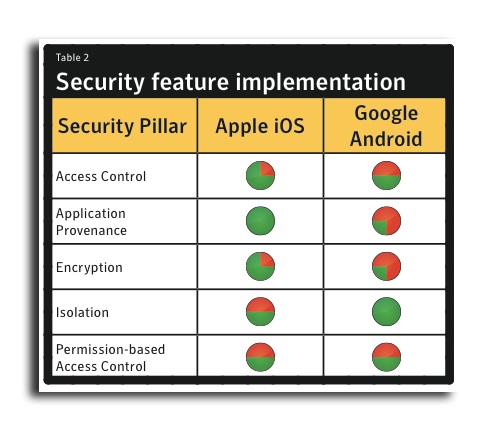 Table 2

Security feature implementation

| Security Pillar | Apple iOS | Google Android |
|---|---|---|
| Access Control | | |
| Application Provenance | | |
| Encryption | | |
| Isolation | | |
| Permission-based Access Control | | |